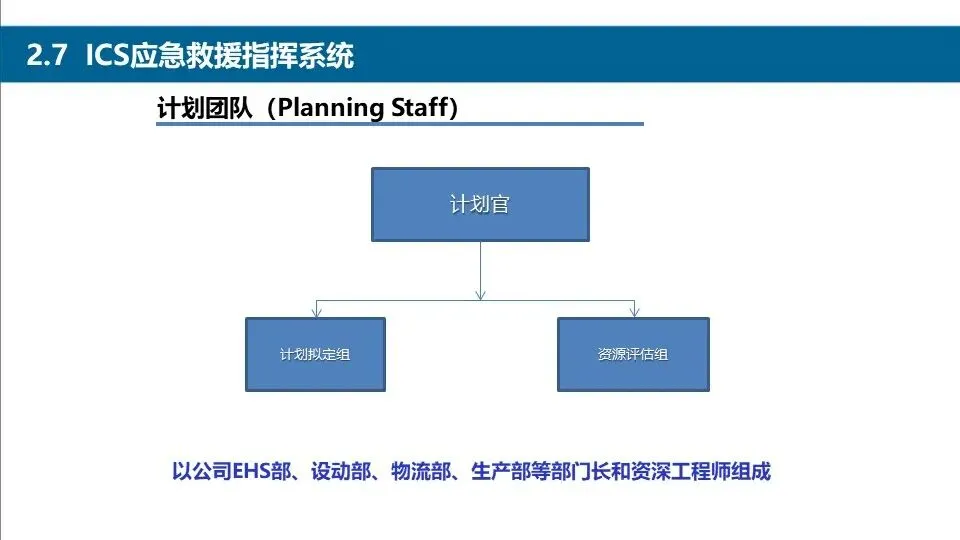 2.7 ICS应急救援指挥系统

计划团队（Planning Staff）

计划官

计划拟定组

资源评估组

以公司EHS部、设动部、物流部、生产部等部门长和资深工程师组成